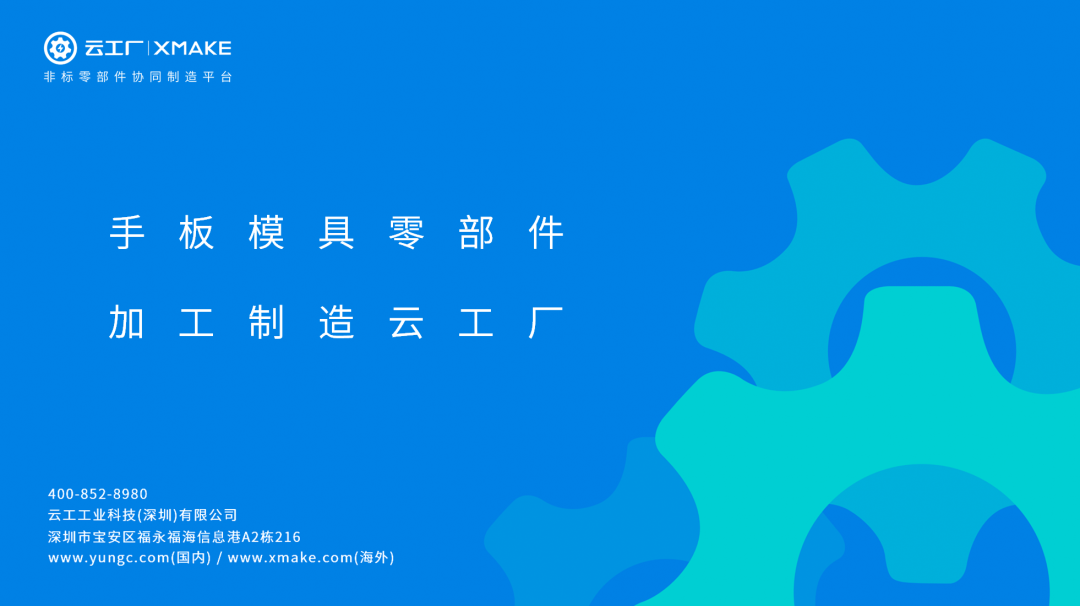 云工厂 | XMAKE
非标零部件协同制造平台

手板模具零部件

加工制造云工厂

400-852-8980
云工工业科技(深圳)有限公司
深圳市宝安区福永福海信息港A2栋216
www.yungc.com(国内) / www.xmake.com(海外)